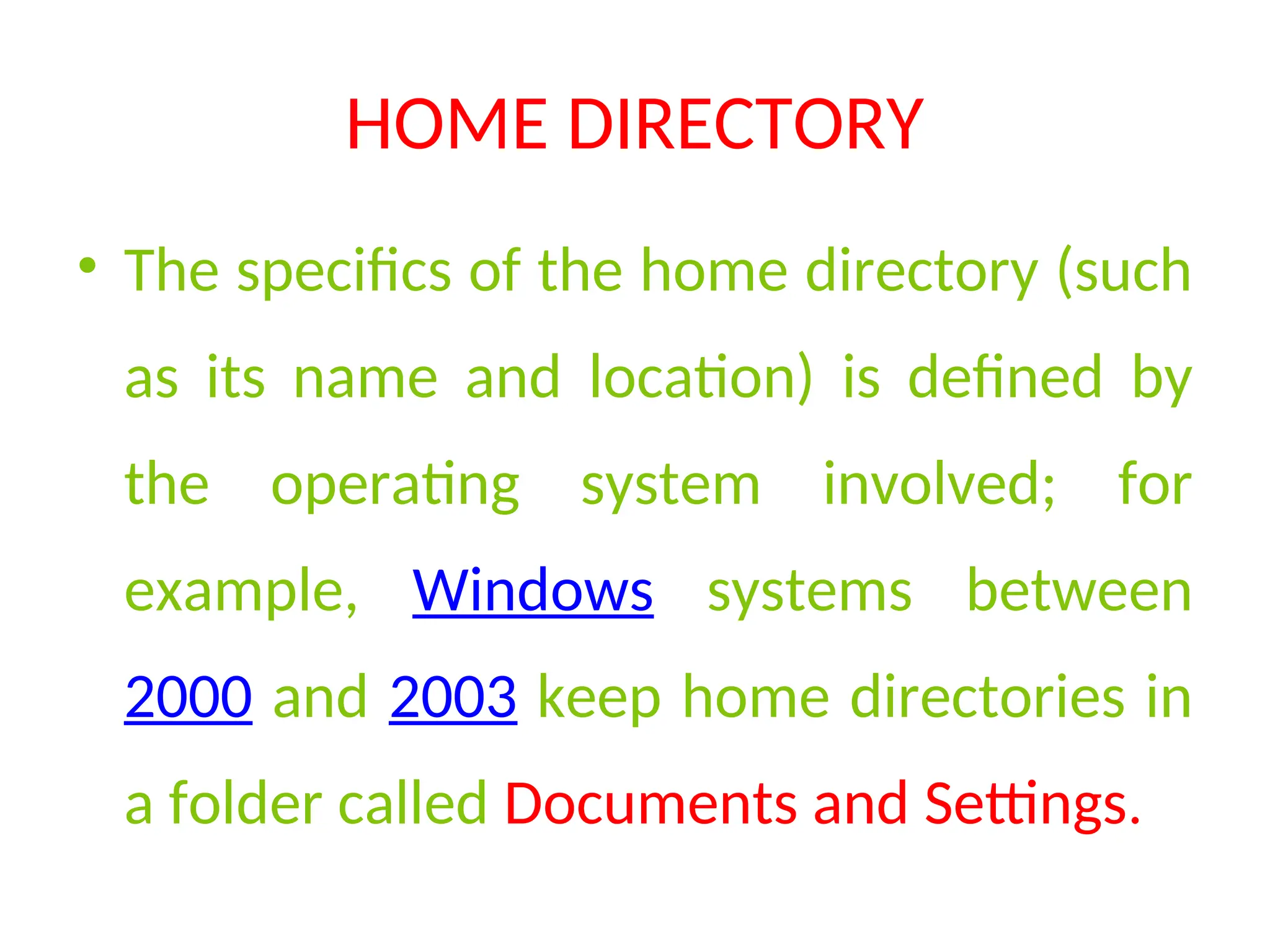 HOME DIRECTORY

• The specifics of the home directory (such as its name and location) is defined by the operating system involved; for example, Windows systems between 2000 and 2003 keep home directories in a folder called Documents and Settings.